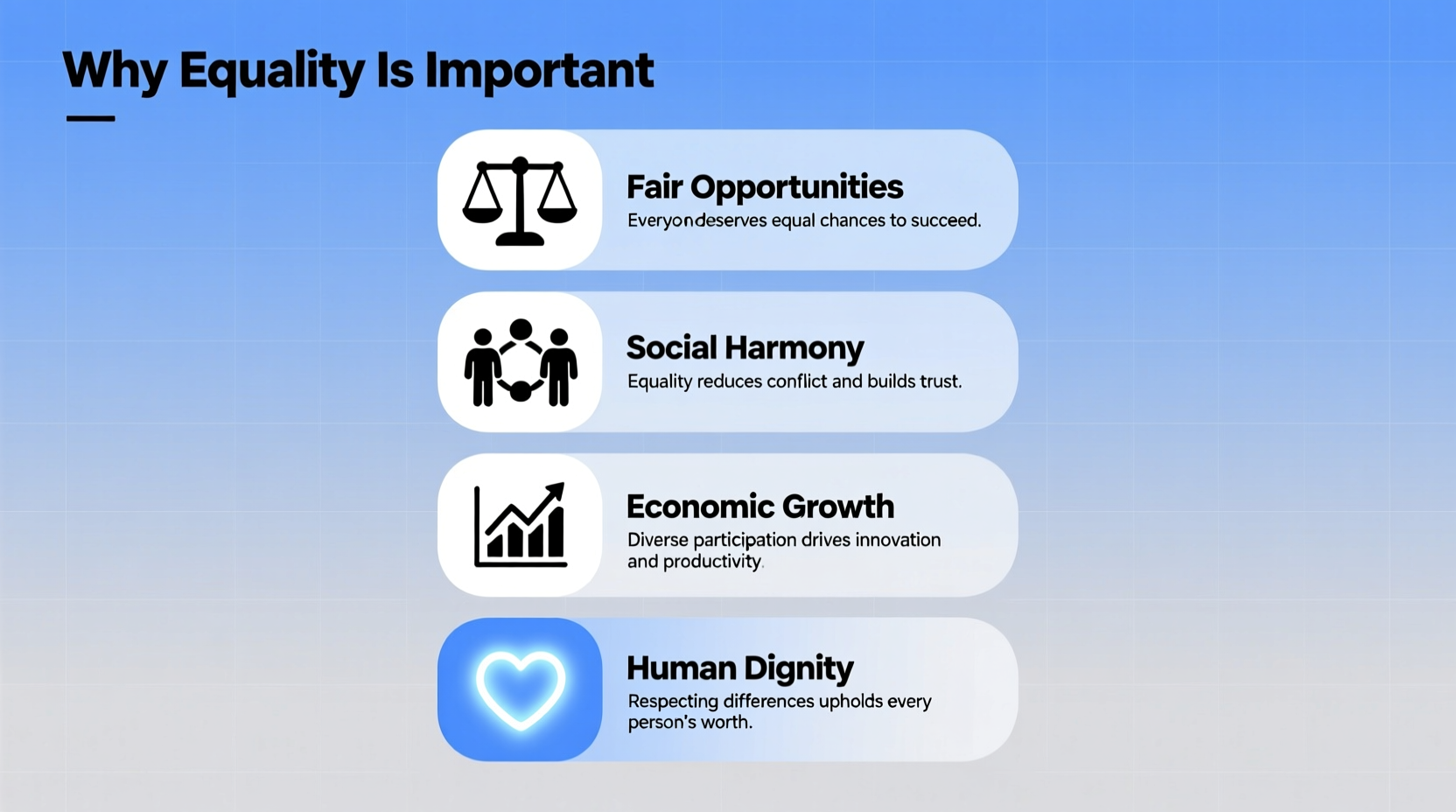 Why Equality Is Important

Fair Opportunities
Everyondeserves equal chances to succeed.

Social Harmony
Equality reduces conflict and builds trust.

Economic Growth
Diverse participation drives innovation and productivity.

Human Dignity
Respecting differences upholds every person's worth.